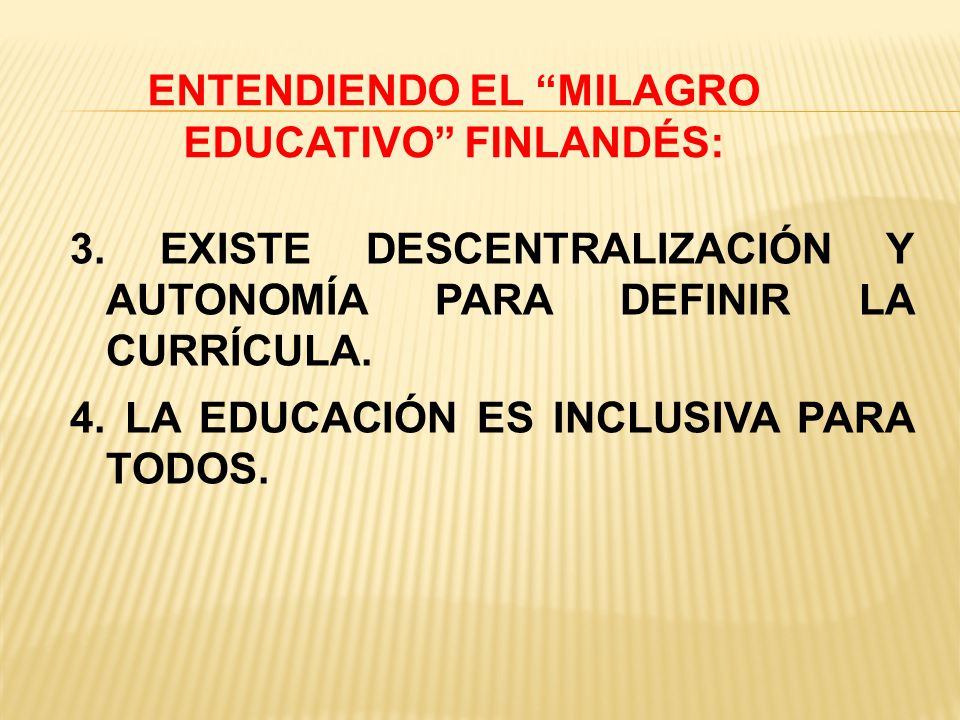 ENTENDIENDO EL “MILAGRO EDUCATIVO” FINLANDÉS:

3. EXISTE DESCENTRALIZACIÓN Y AUTONOMÍA PARA DEFINIR LA CURRÍCULA.

4. LA EDUCACIÓN ES INCLUSIVA PARA TODOS.